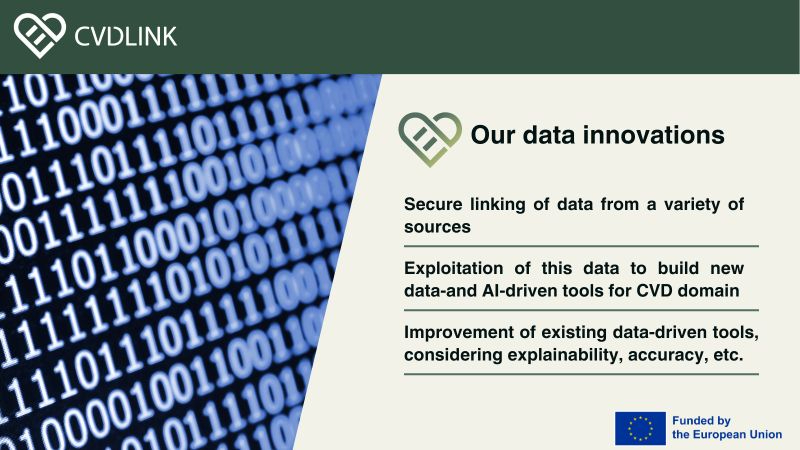 CVDLINK

Our data innovations

Secure linking of data from a variety of sources

Exploitation of this data to build new data-and AI-driven tools for CVD domain

Improvement of existing data-driven tools, considering explainability, accuracy, etc.

Funded by the European Union